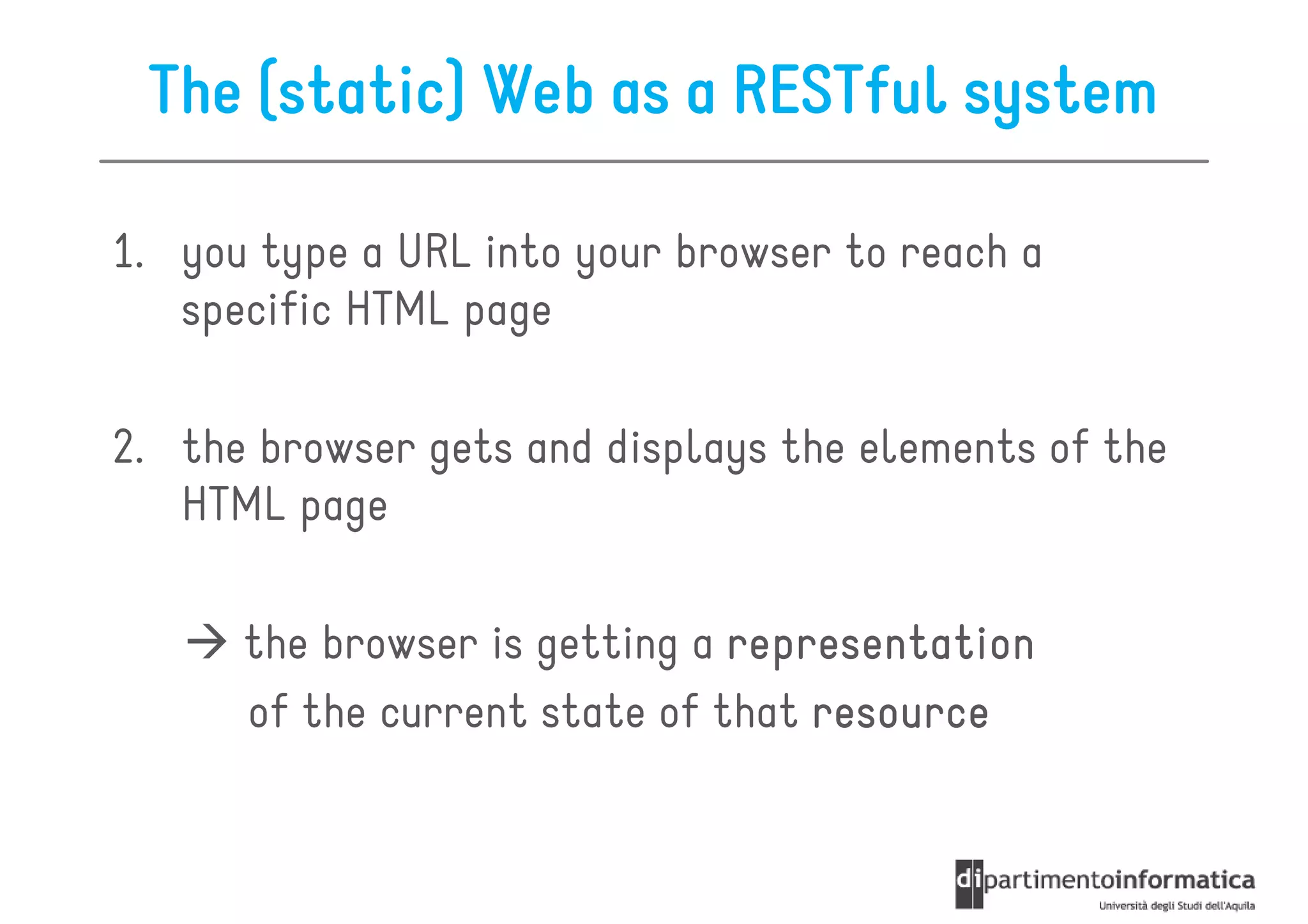 The (static) Web as a RESTful system

1. you type a URL into your browser to reach a specific HTML page

2. the browser gets and displays the elements of the HTML page

→ the browser is getting a representation of the current state of that resource

dipartimentoinformatica
Università degli Studi dell'Aquila